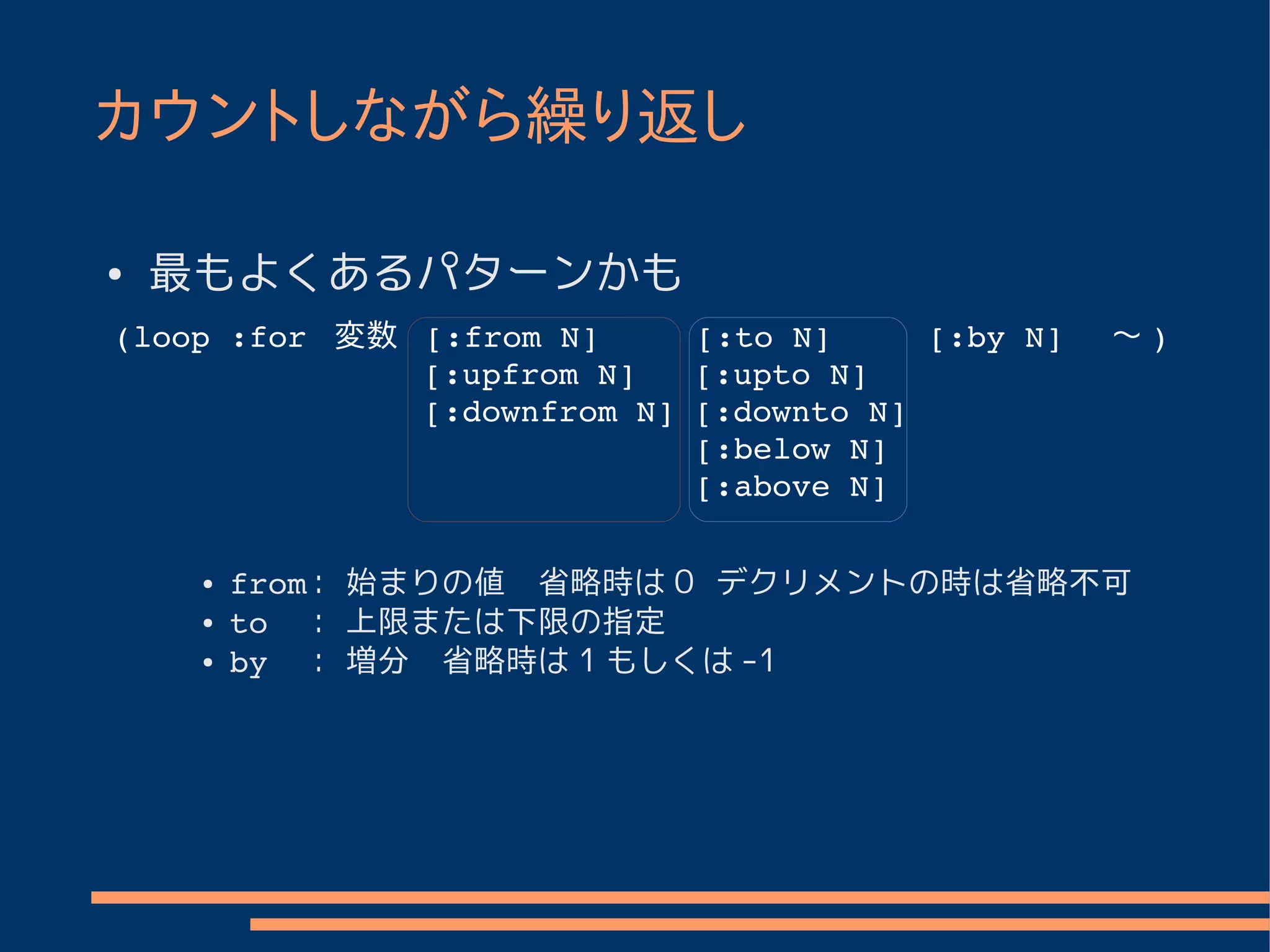 カウントしながら繰り返し

• 最もよくあるパターンかも

(loop :for 変数 [:from N] [:upfrom N] [:downfrom N] [:to N] [:upto N] [:downto N] [:below N] [:above N] [:by N] ～)

• from： 始まりの値　省略時は０ デクリメントの時は省略不可
• to　： 上限または下限の指定
• by　： 増分　省略時は１もしくは -1